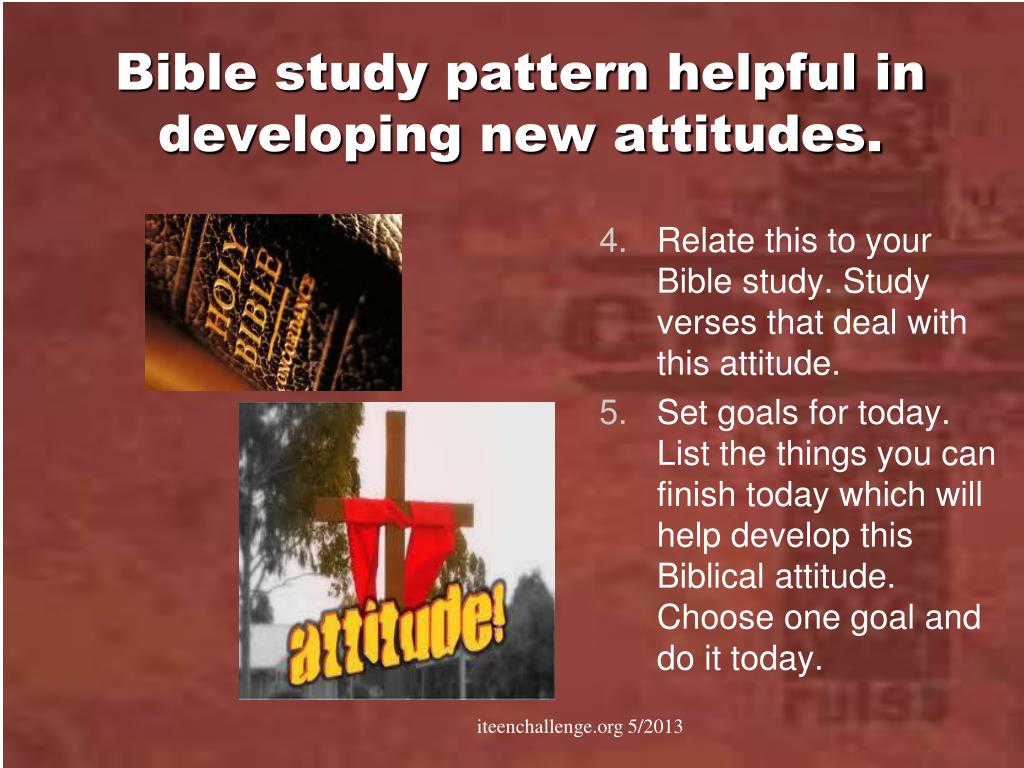 Bible study pattern helpful in developing new attitudes.

HOLY BIBLE
CONCORDANCE

attitude!

4. Relate this to your Bible study. Study verses that deal with this attitude.
5. Set goals for today. List the things you can finish today which will help develop this Biblical attitude. Choose one goal and do it today.

iteenchallenge.org 5/2013